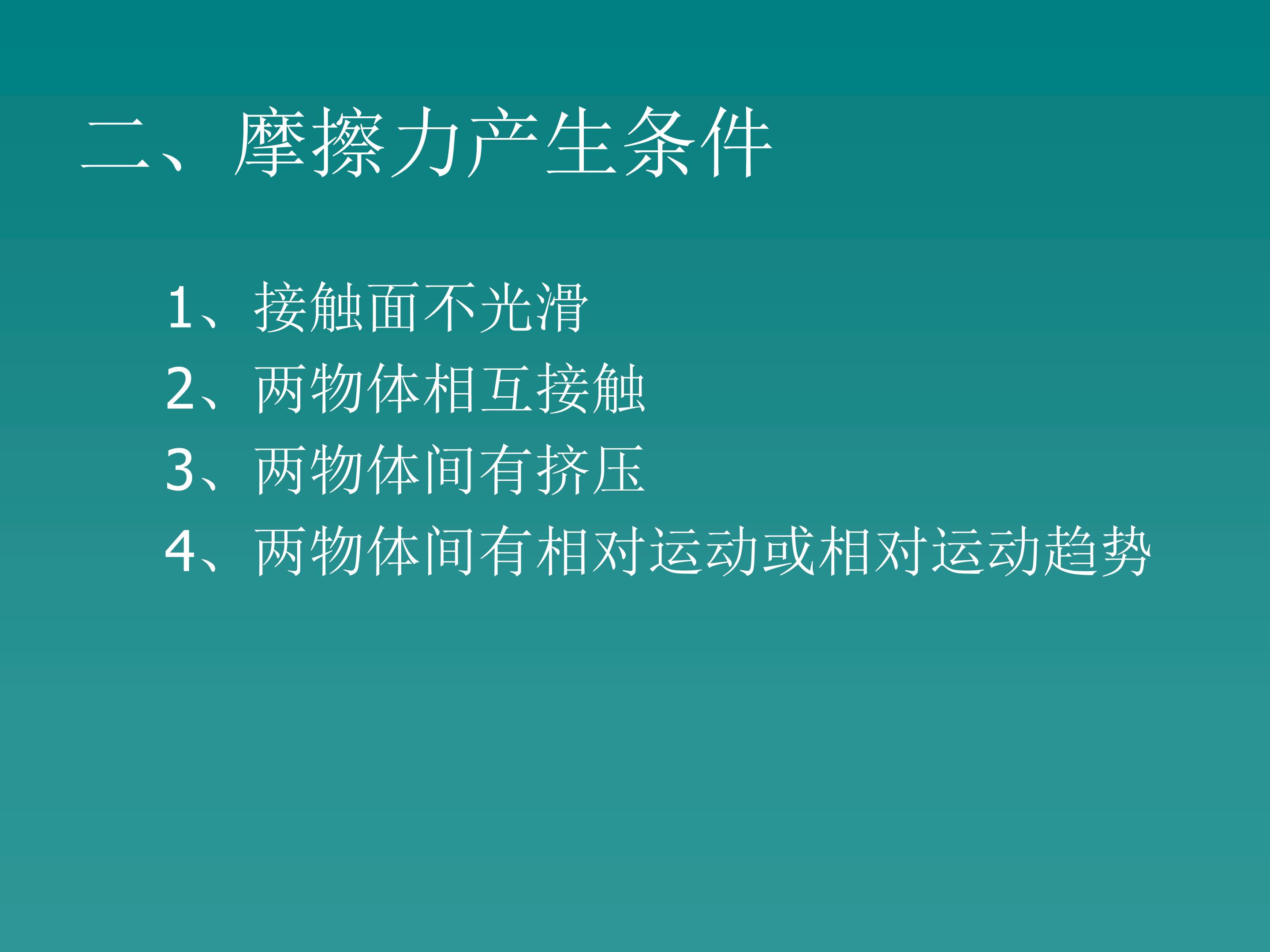 二、摩擦力产生条件

1、接触面不光滑
2、两物体相互接触
3、两物体间有挤压
4、两物体间有相对运动或相对运动趋势